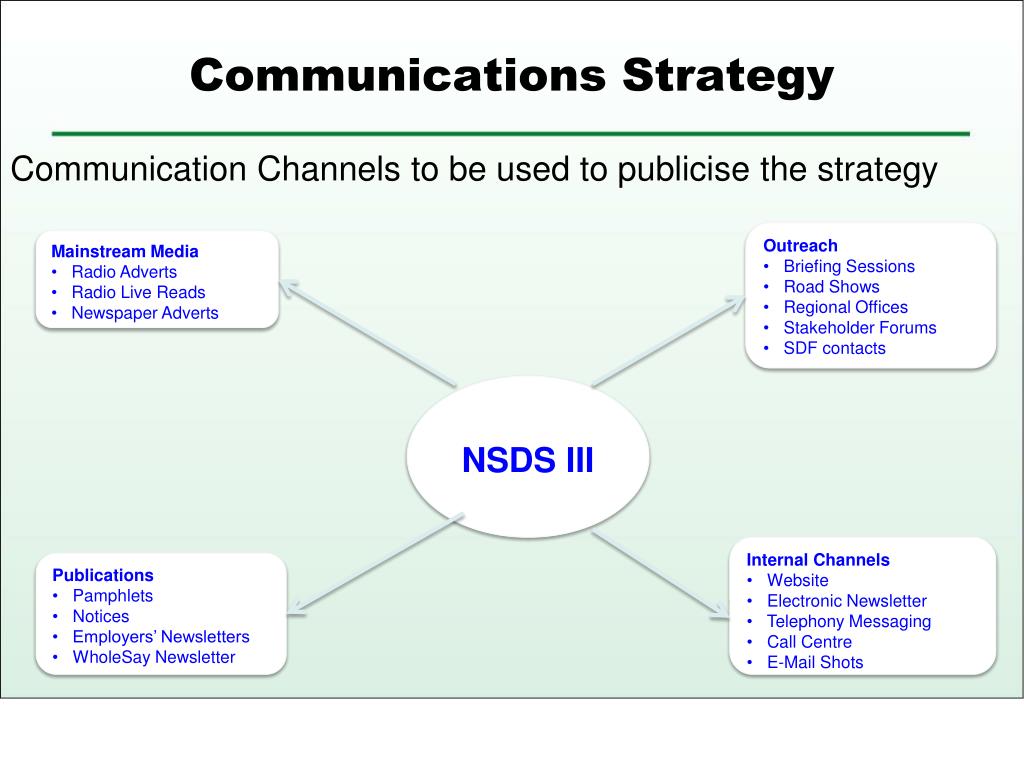 Communications Strategy

Communication Channels to be used to publicise the strategy

Mainstream Media
• Radio Adverts
• Radio Live Reads
• Newspaper Adverts

Outreach
• Briefing Sessions
• Road Shows
• Regional Offices
• Stakeholder Forums
• SDF contacts

NSDS III

Publications
• Pamphlets
• Notices
• Employers' Newsletters
• WholeSay Newsletter

Internal Channels
• Website
• Electronic Newsletter
• Telephony Messaging
• Call Centre
• E-Mail Shots